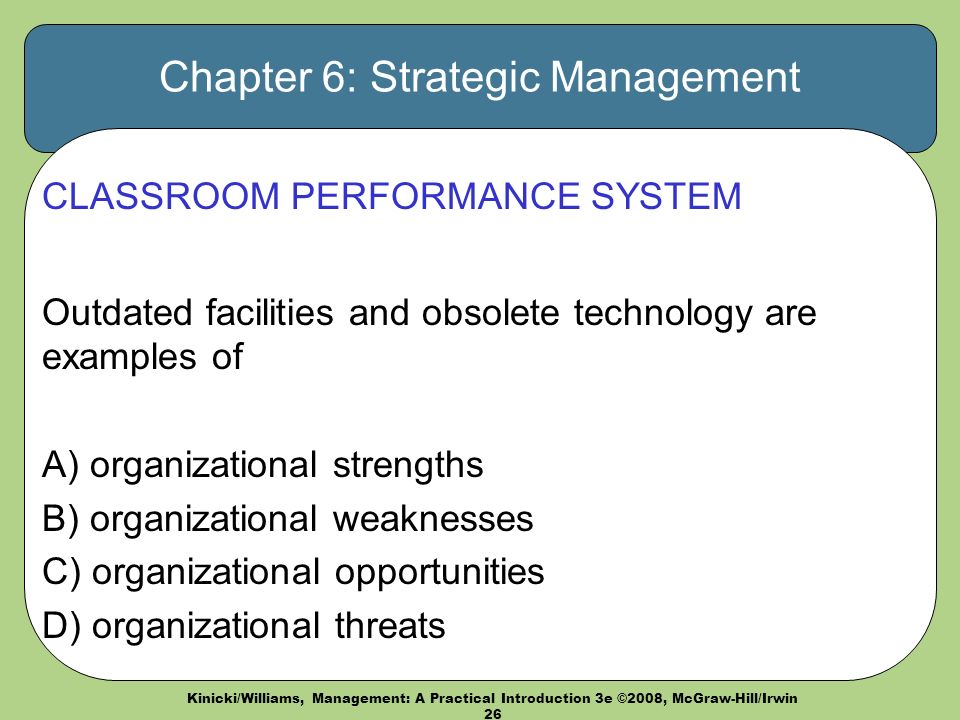 Chapter 6: Strategic Management

CLASSROOM PERFORMANCE SYSTEM

Outdated facilities and obsolete technology are examples of

A) organizational strengths
B) organizational weaknesses
C) organizational opportunities
D) organizational threats

Kinicki/Williams, Management: A Practical Introduction 3e ©2008, McGraw-Hill/Irwin
26